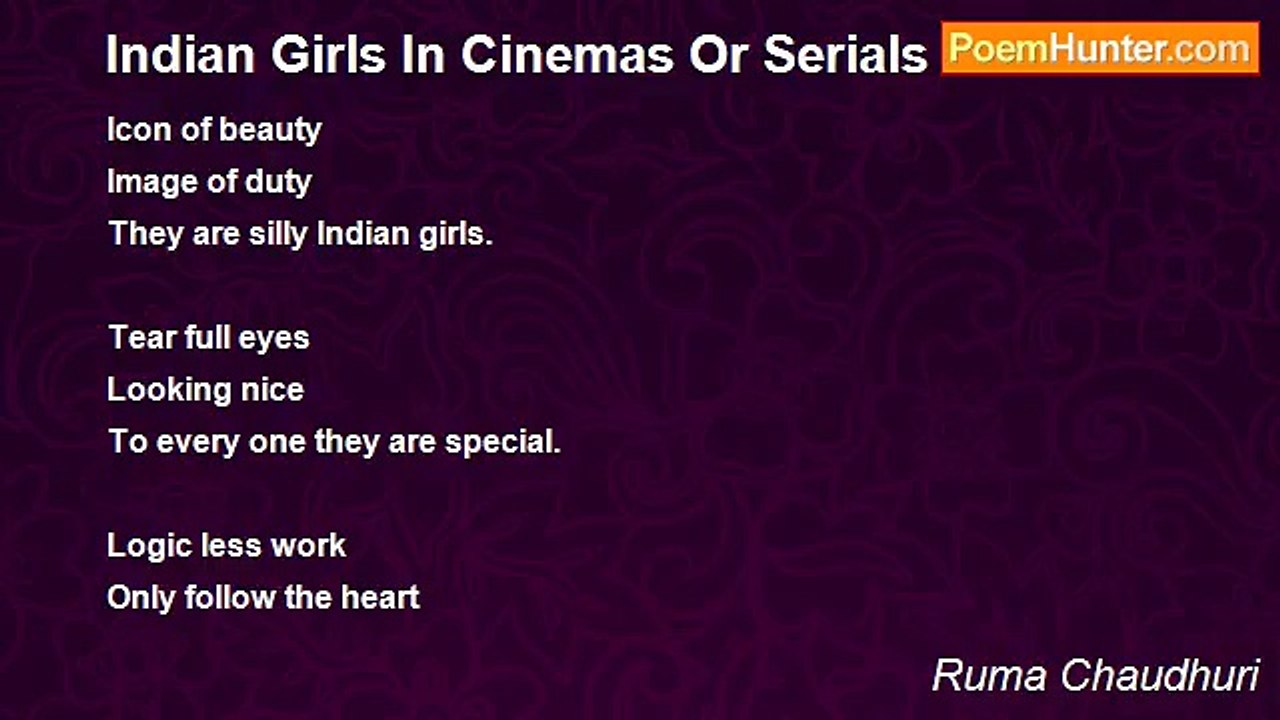 Indian Girls In Cinemas Or Serials

PoemHunter.com

Icon of beauty
Image of duty
They are silly Indian girls.

Tear full eyes
Looking nice
To every one they are special.

Logic less work
Only follow the heart

Ruma Chaudhuri